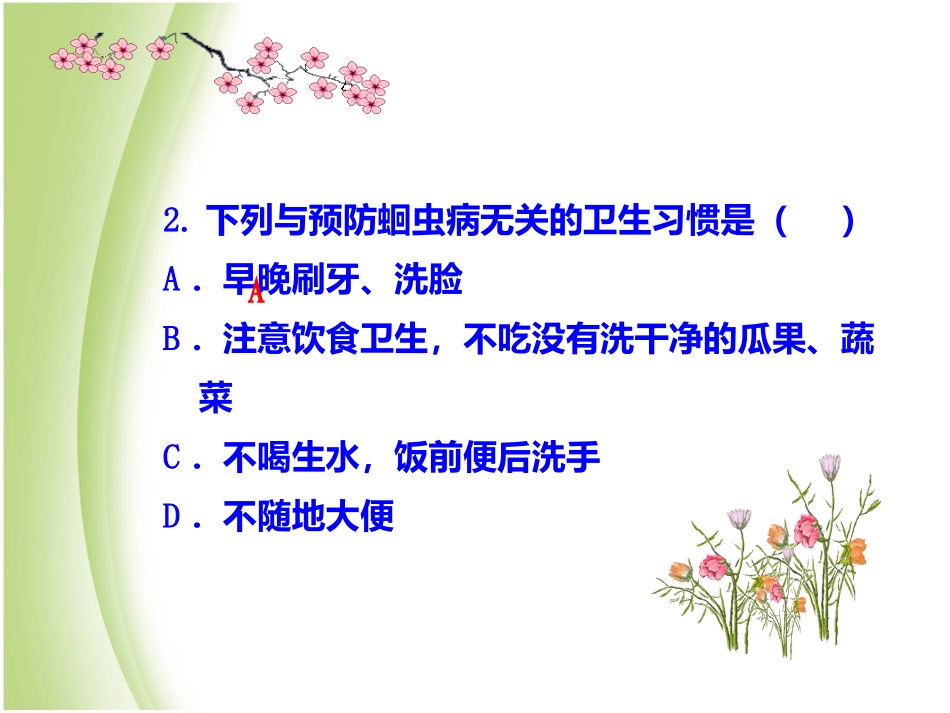 2. 下列与预防蛔虫病无关的卫生习惯是（　　）

A．早晚刷牙、洗脸

A

B．注意饮食卫生，不吃没有洗干净的瓜果、蔬菜

C．不喝生水，饭前便后洗手

D．不随地大便